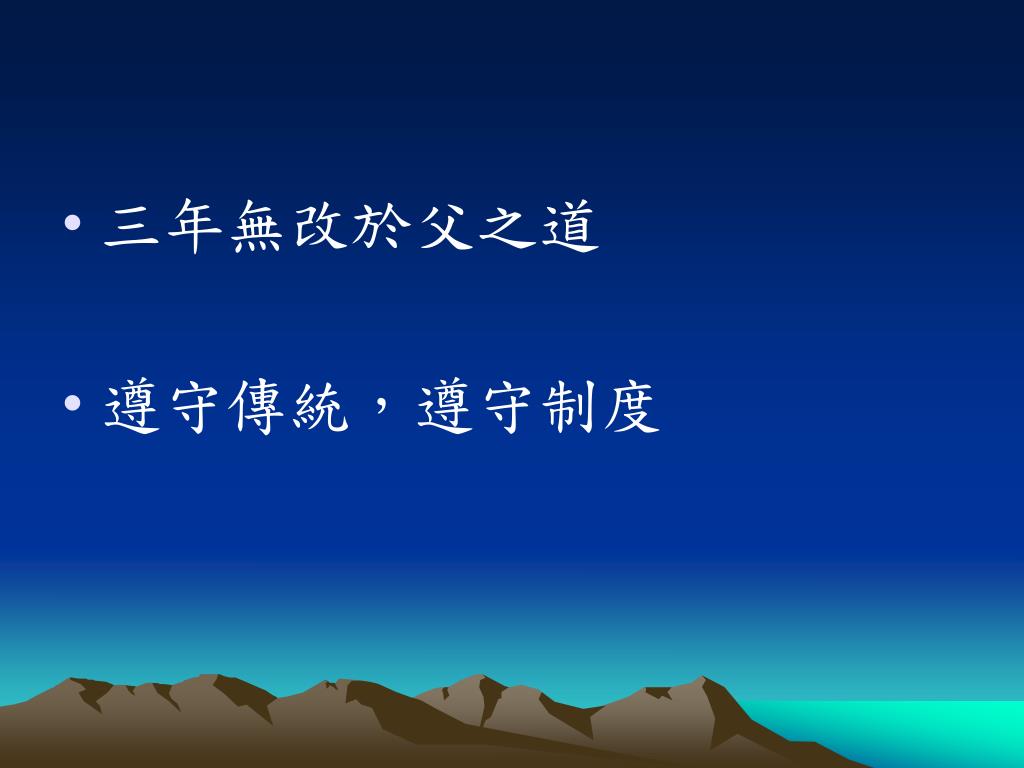 • 三年無改於父之道

• 遵守傳統，遵守制度